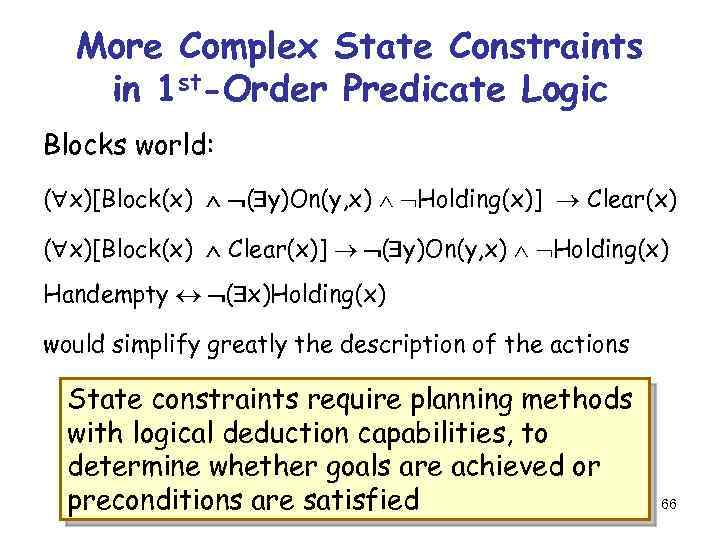 More Complex State Constraints in $1^{st}$-Order Predicate Logic

Blocks world:

$(\forall x)[Block(x) \wedge \neg(\exists y)On(y,x) \wedge \neg Holding(x)] \rightarrow Clear(x)$

$(\forall x)[Block(x) \wedge Clear(x)] \rightarrow \neg(\exists y)On(y,x) \wedge \neg Holding(x)$

$Handempty \leftrightarrow \neg(\exists x)Holding(x)$

would simplify greatly the description of the actions

State constraints require planning methods with logical deduction capabilities, to determine whether goals are achieved or preconditions are satisfied

66